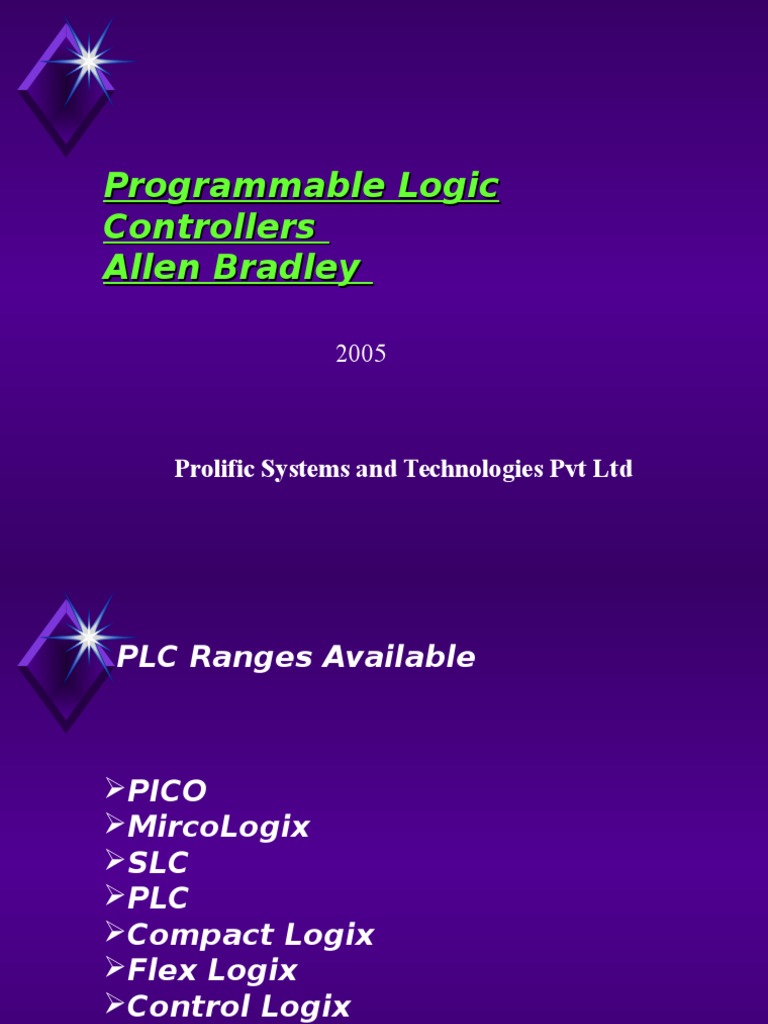 Programmable Logic Controllers
Allen Bradley

2005

Prolific Systems and Technologies Pvt Ltd

PLC Ranges Available

➢PICO
➢MircoLogix
➢SLC
➢PLC
➢Compact Logix
➢Flex Logix
➢Control Logix